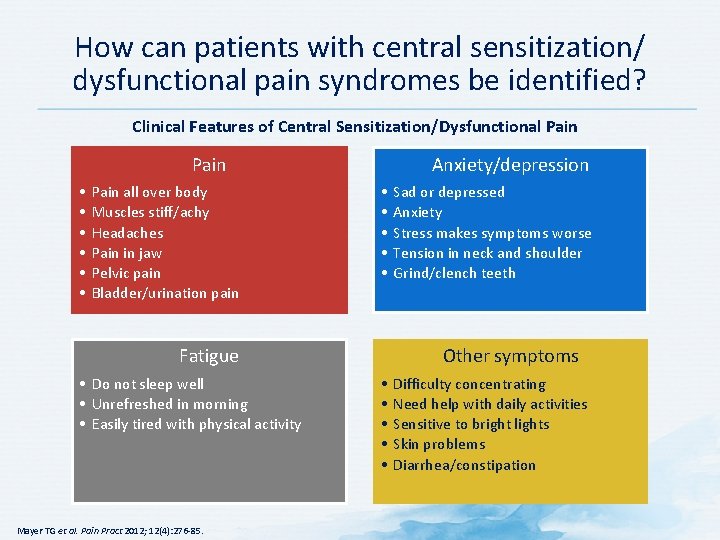 How can patients with central sensitization/ dysfunctional pain syndromes be identified?

Clinical Features of Central Sensitization/Dysfunctional Pain

Pain
• Pain all over body
• Muscles stiff/achy
• Headaches
• Pain in jaw
• Pelvic pain
• Bladder/urination pain

Anxiety/depression
• Sad or depressed
• Anxiety
• Stress makes symptoms worse
• Tension in neck and shoulder
• Grind/clench teeth

Fatigue
• Do not sleep well
• Unrefreshed in morning
• Easily tired with physical activity

Other symptoms
• Difficulty concentrating
• Need help with daily activities
• Sensitive to bright lights
• Skin problems
• Diarrhea/constipation

Mayer TG et al. Pain Pract 2012; 12(4):276-85.